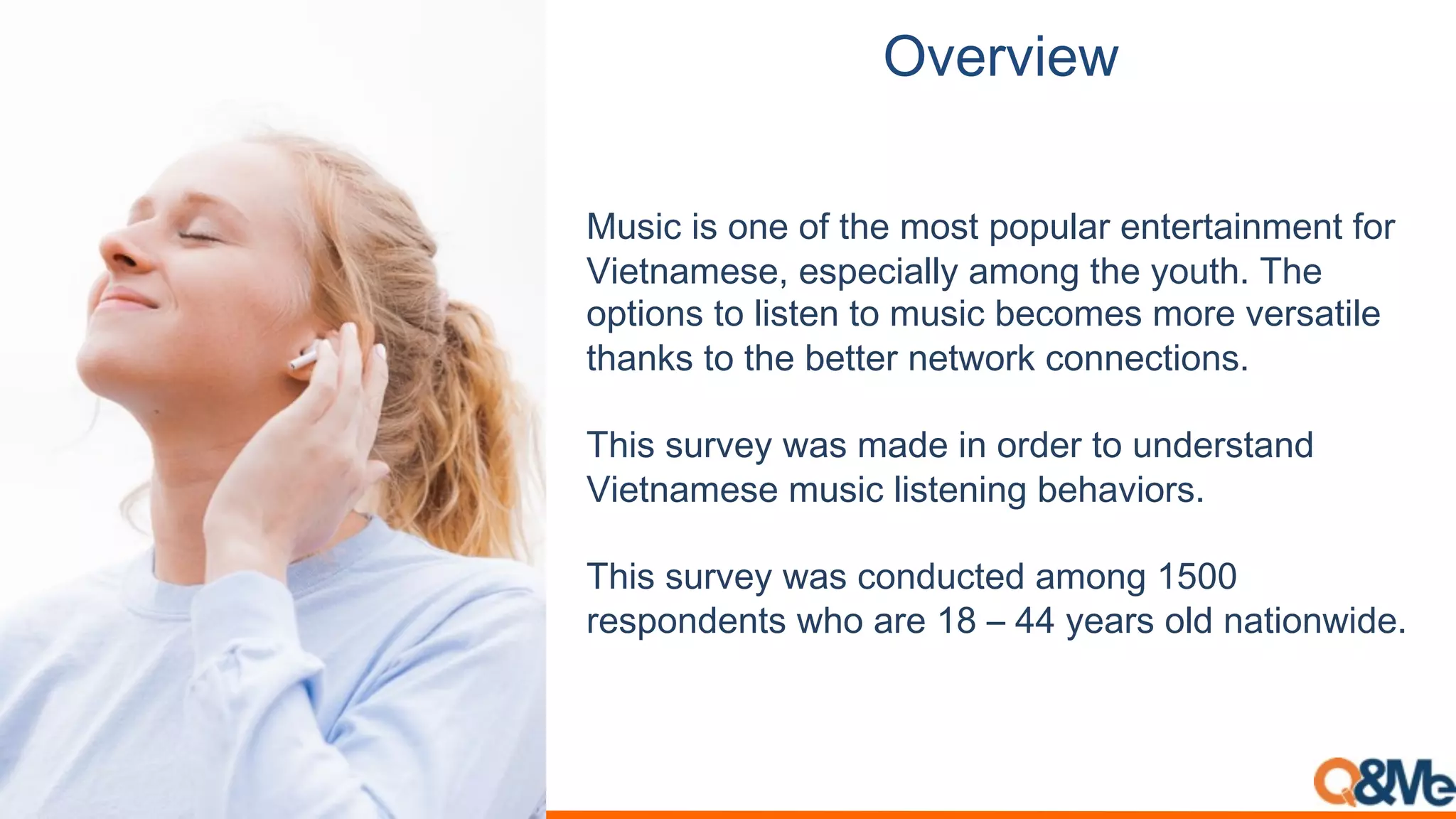 Overview

Music is one of the most popular entertainment for Vietnamese, especially among the youth. The options to listen to music becomes more versatile thanks to the better network connections.

This survey was made in order to understand Vietnamese music listening behaviors.

This survey was conducted among 1500 respondents who are 18 – 44 years old nationwide.

Q&Me